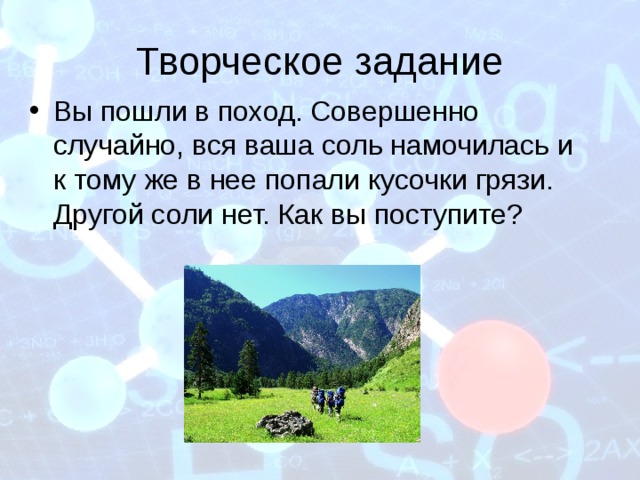 Творческое задание

• Вы пошли в поход. Совершенно случайно, вся ваша соль намочилась и к тому же в нее попали кусочки грязи. Другой соли нет. Как вы поступите?